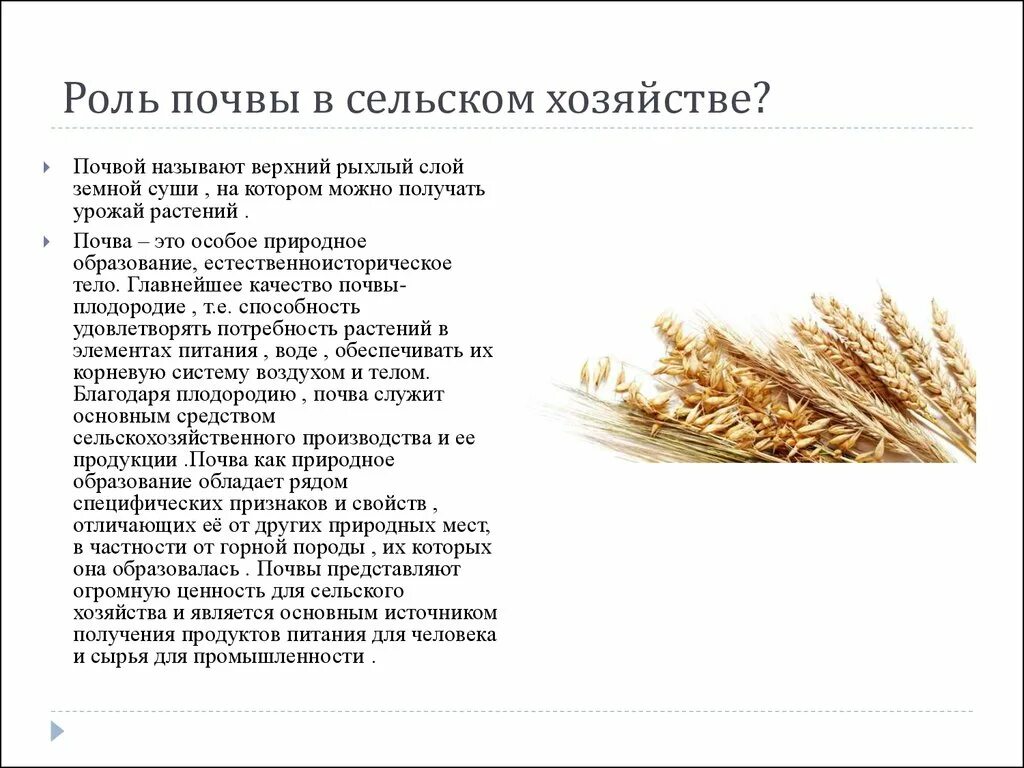 Роль почвы в сельском хозяйстве?

Почвой называют верхний рыхлый слой земной суши , на котором можно получать урожай растений .

Почва – это особое природное образование, естественноисторическое тело. Главнейшее качество почвы- плодородие , т.е. способность удовлетворять потребность растений в элементах питания , воде , обеспечивать их корневую систему воздухом и телом. Благодаря плодородию , почва служит основным средством сельскохозяйственного производства и ее продукции .Почва как природное образование обладает рядом специфических признаков и свойств , отличающих её от других природных мест, в частности от горной породы , их которых она образовалась . Почвы представляют огромную ценность для сельского хозяйства и является основным источником получения продуктов питания для человека и сырья для промышленности .